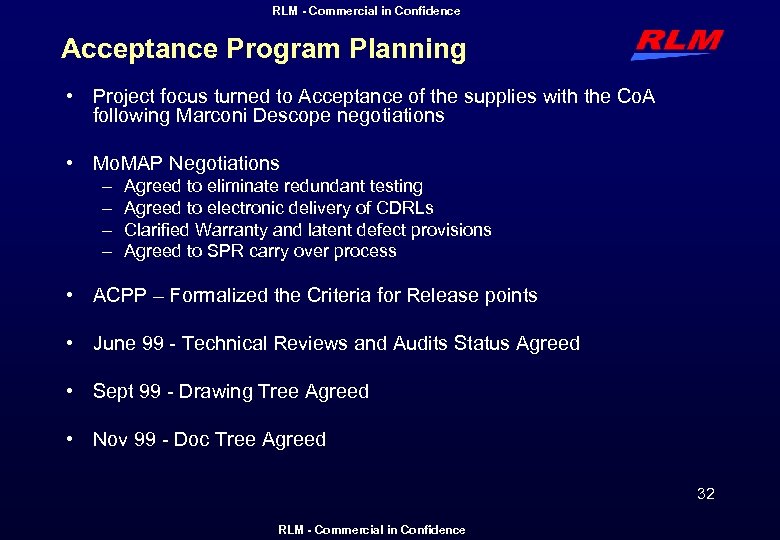 RLM - Commercial in Confidence

Acceptance Program Planning

RLM

• Project focus turned to Acceptance of the supplies with the CoA following Marconi Descope negotiations

• MoMAP Negotiations
– Agreed to eliminate redundant testing
– Agreed to electronic delivery of CDRLs
– Clarified Warranty and latent defect provisions
– Agreed to SPR carry over process

• ACPP – Formalized the Criteria for Release points

• June 99 - Technical Reviews and Audits Status Agreed

• Sept 99 - Drawing Tree Agreed

• Nov 99 - Doc Tree Agreed

32

RLM - Commercial in Confidence